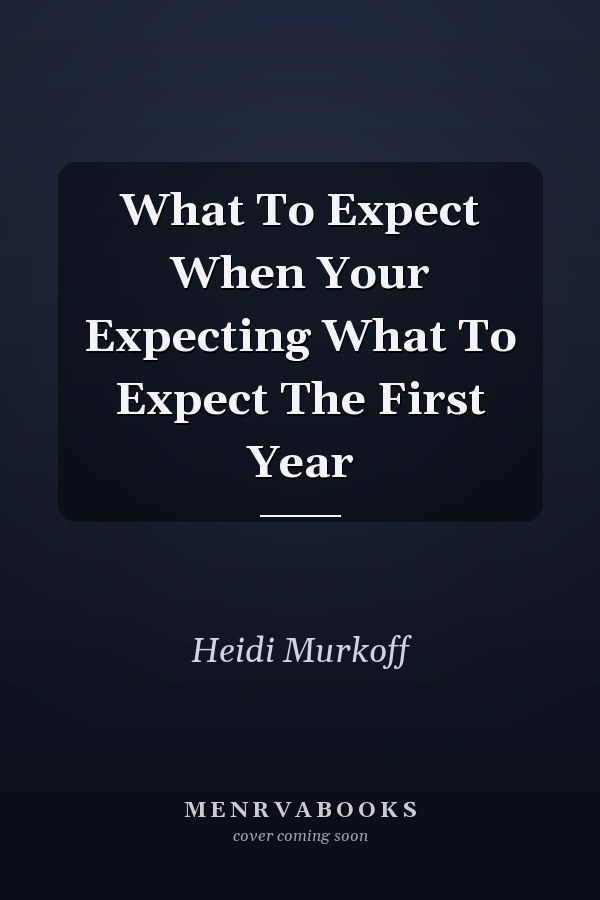 What To Expect When Your Expecting What To Expect The First Year

Heidi Murkoff

MENRVABOOKS
cover coming soon